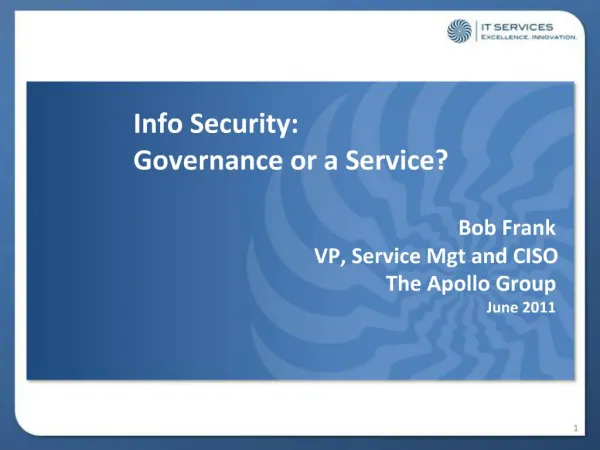 IT SERVICES
EXCELLENCE. INNOVATION.

Info Security:
Governance or a Service?

Bob Frank
VP, Service Mgt and CISO
The Apollo Group
June 2011

1